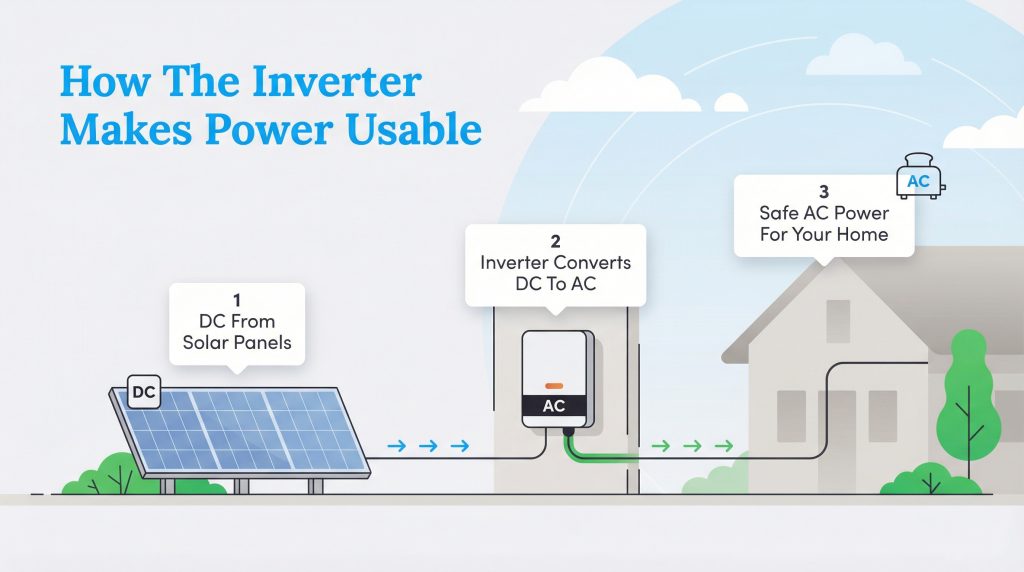 How The Inverter Makes Power Usable

1
DC From Solar Panels

DC

2
Inverter Converts DC To AC

AC

3
Safe AC Power For Your Home

AC